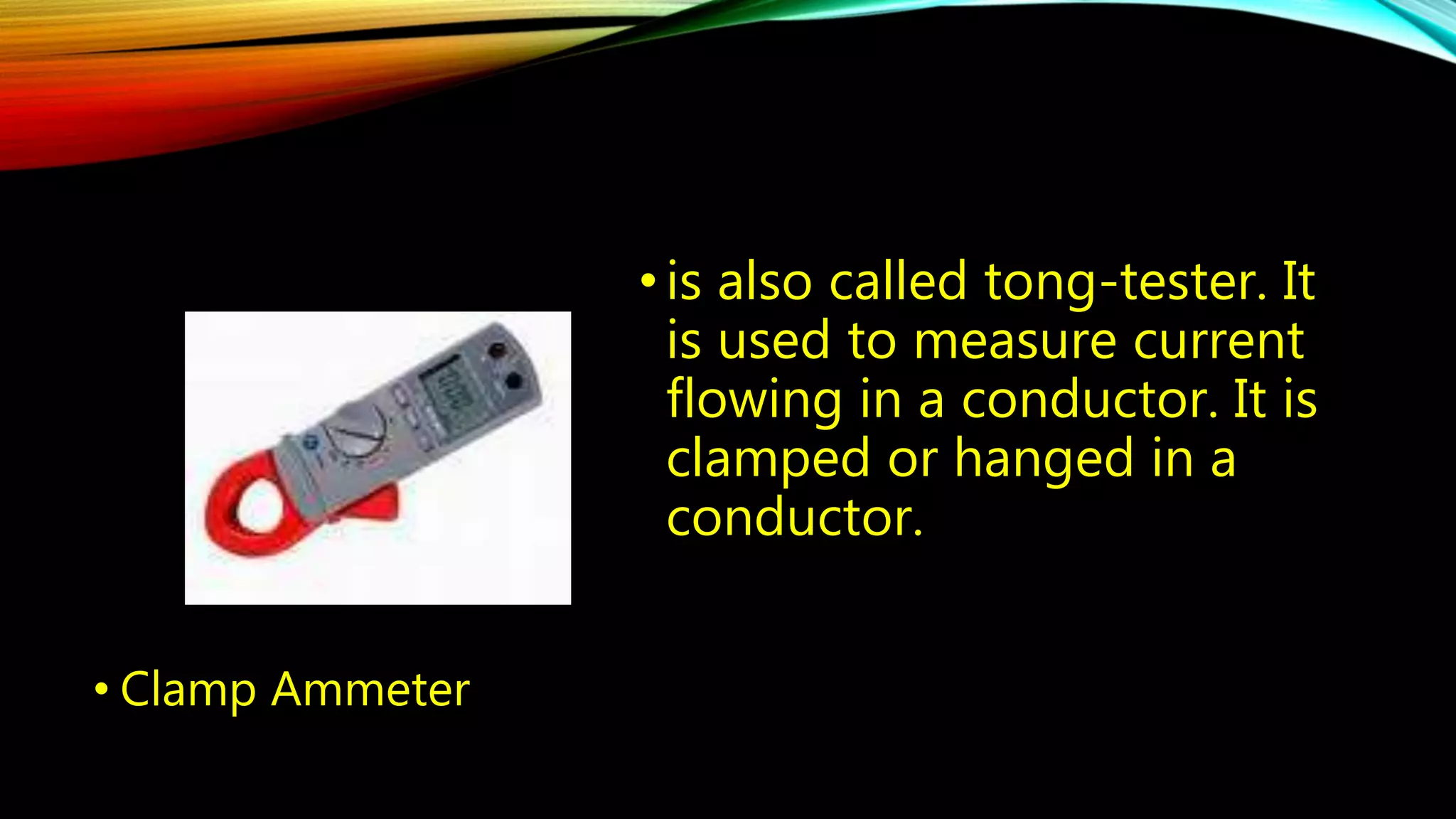 • is also called tong-tester. It is used to measure current flowing in a conductor. It is clamped or hanged in a conductor.

• Clamp Ammeter